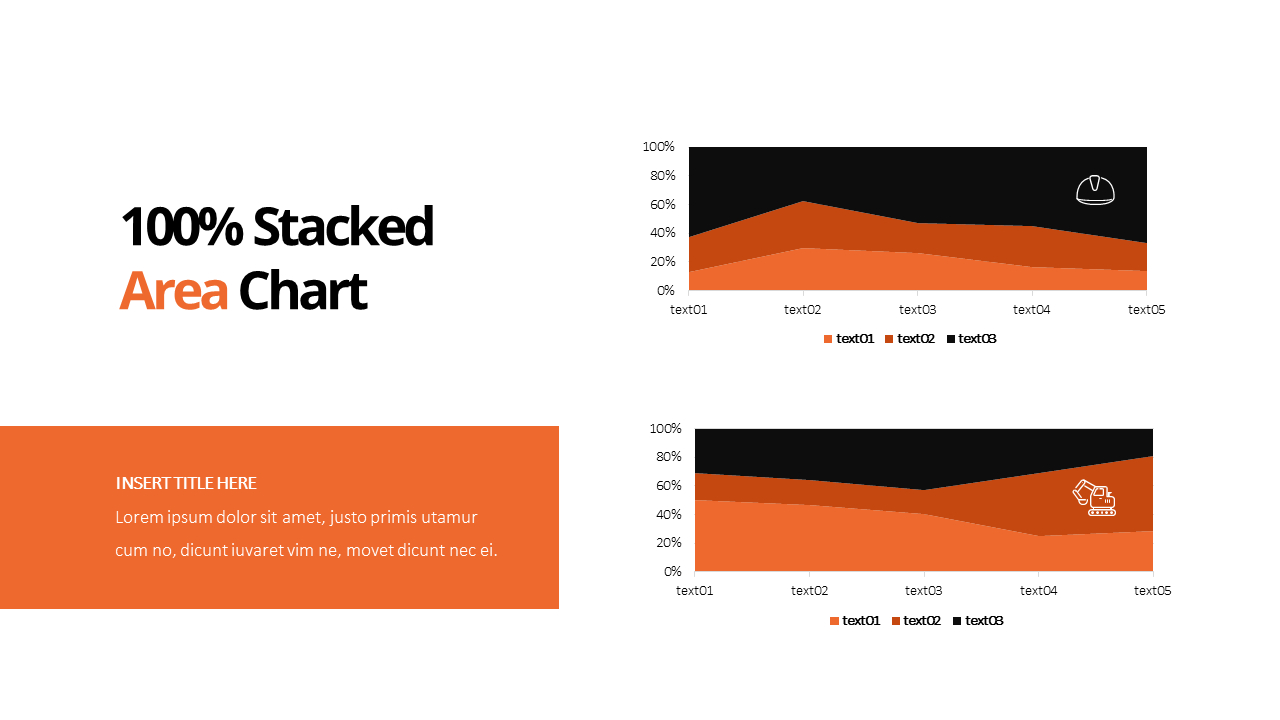 100% Stacked Area Chart

INSERT TITLE HERE

Lorem ipsum dolor sit amet, justo primis utamur cum no, dicunt iuvaret vim ne, movet dicunt nec ei.

100%
80%
60%
40%
20%
0%
text01 text02 text03 text04 text05
text01 text02 text03

100%
80%
60%
40%
20%
0%
text01 text02 text03 text04 text05
text01 text02 text03